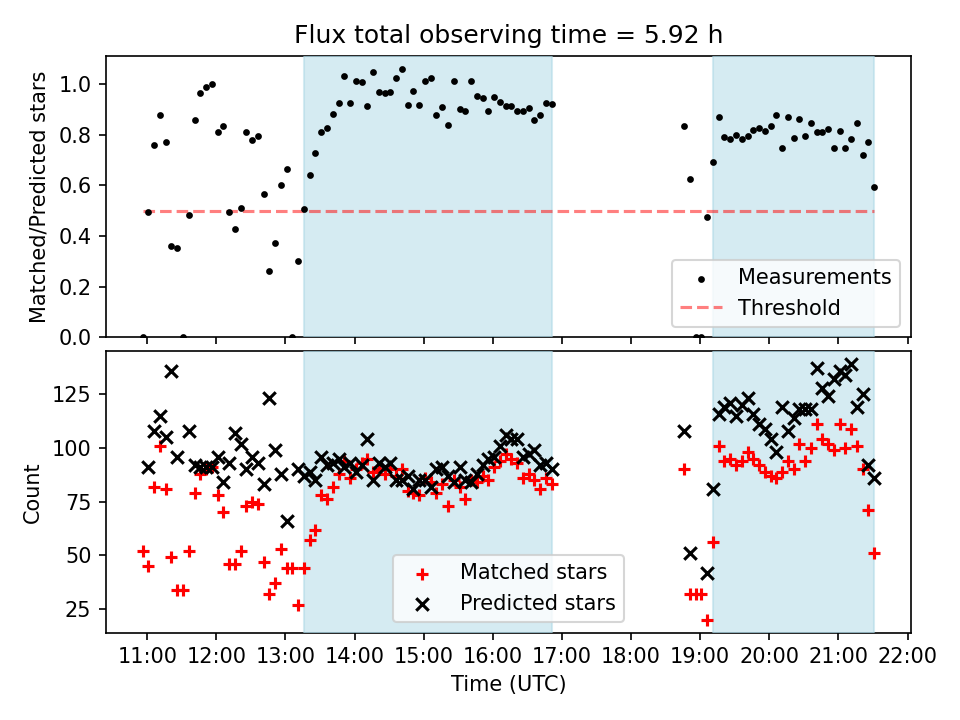 Flux total observing time = 5.92 h

Matched/Predicted stars

1.0
0.8
0.6
0.4
0.2
0.0

Measurements
Threshold

Count

125
100
75
50
25

Matched stars
Predicted stars

11:00 12:00 13:00 14:00 15:00 16:00 17:00 18:00 19:00 20:00 21:00 22:00

Time (UTC)